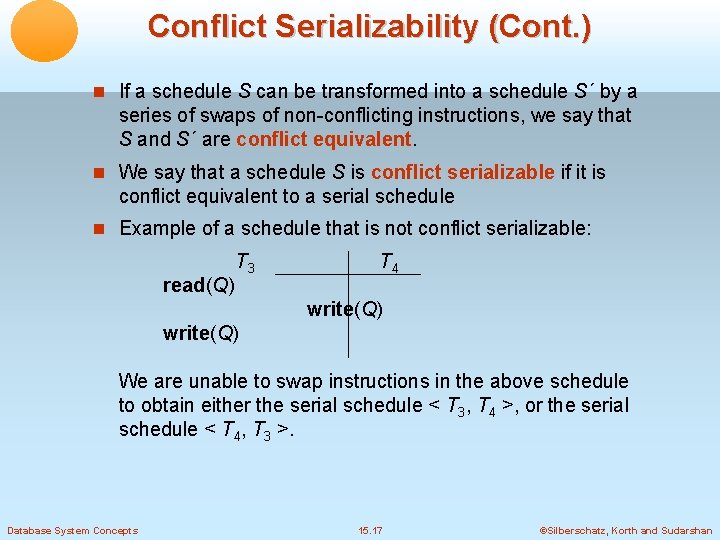 Conflict Serializability (Cont.)

If a schedule $S$ can be transformed into a schedule $S´$ by a series of swaps of non-conflicting instructions, we say that $S$ and $S´$ are conflict equivalent.

We say that a schedule $S$ is conflict serializable if it is conflict equivalent to a serial schedule

Example of a schedule that is not conflict serializable:

| $T_3$ | $T_4$ |
|---|---|
| read($Q$) | |
| | write($Q$) |
| write($Q$) | |

We are unable to swap instructions in the above schedule to obtain either the serial schedule < $T_3$, $T_4$ >, or the serial schedule < $T_4$, $T_3$ >.

Database System Concepts

15.17

©Silberschatz, Korth and Sudarshan